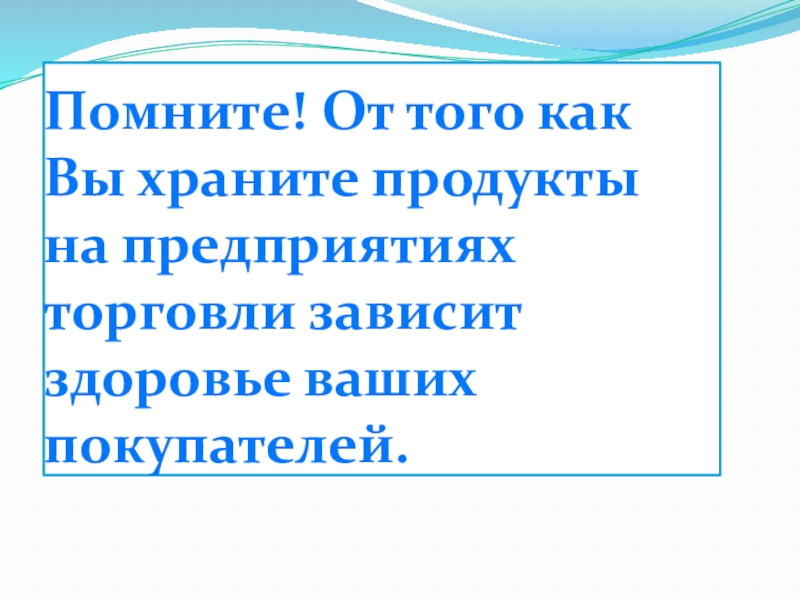 Помните! От того как Вы храните продукты на предприятиях торговли зависит здоровье ваших покупателей.